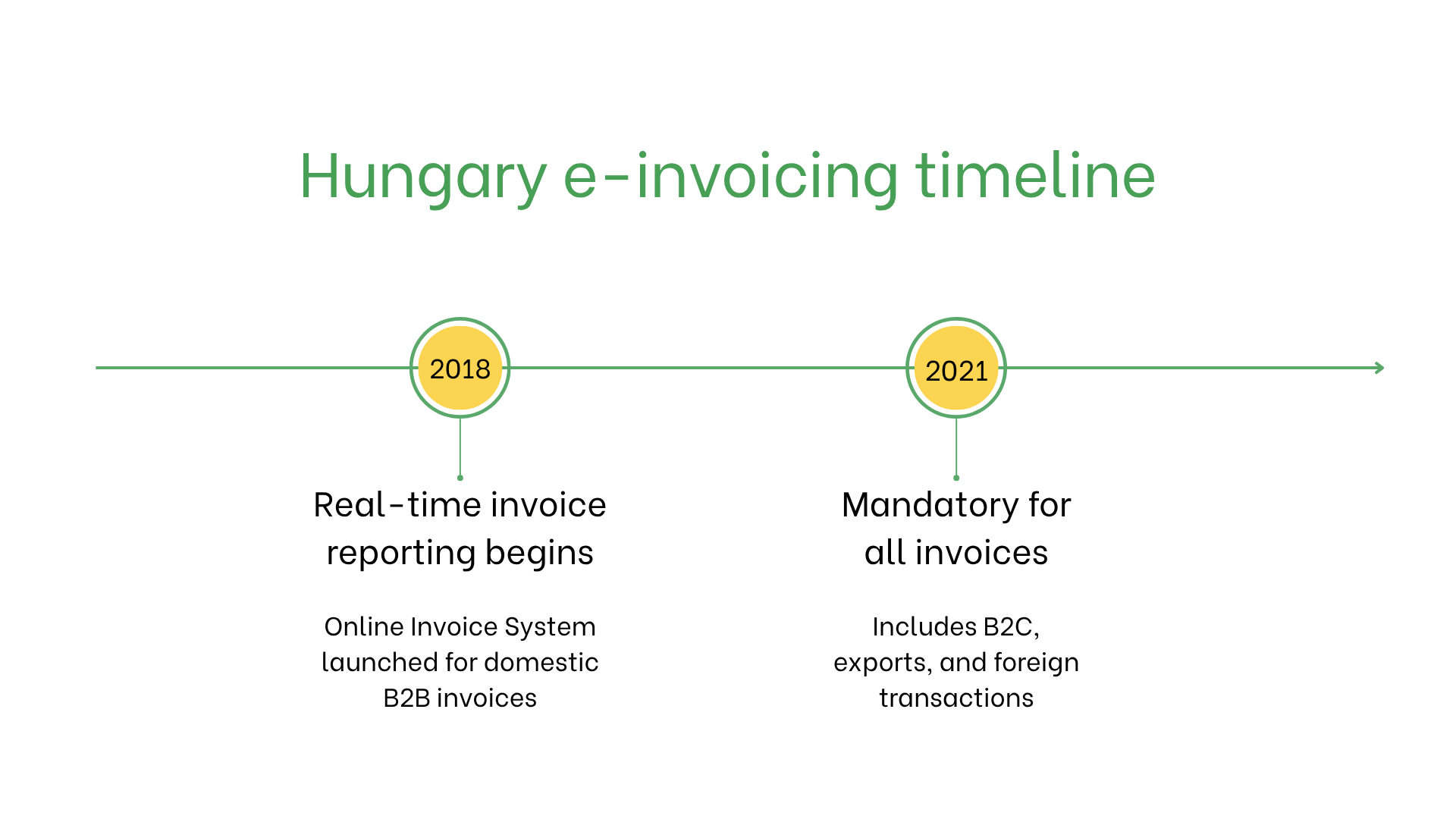 Hungary e-invoicing timeline

2018

Real-time invoice reporting begins

Online Invoice System launched for domestic B2B invoices

2021

Mandatory for all invoices

Includes B2C, exports, and foreign transactions